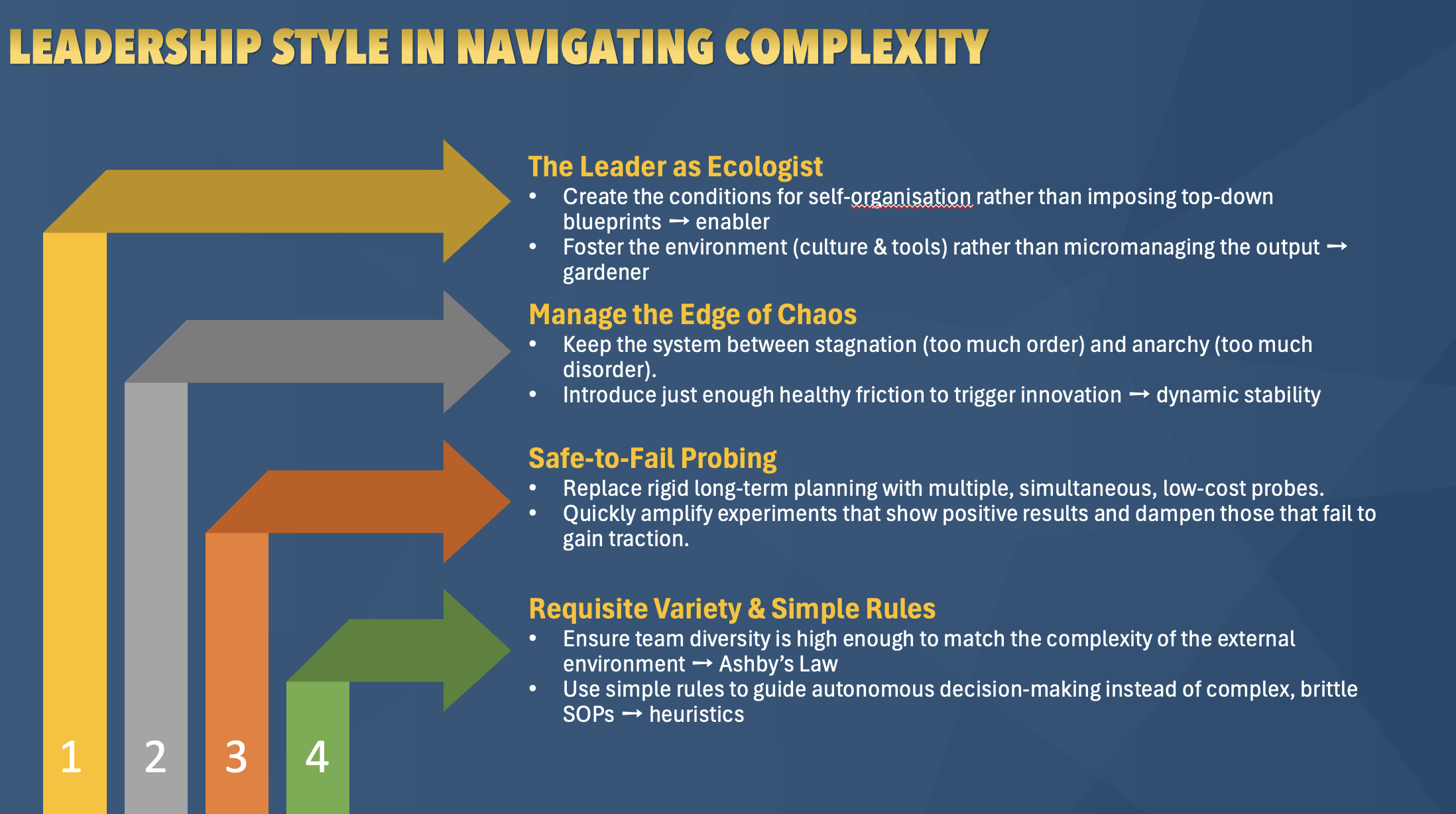 LEADERSHIP STYLE IN NAVIGATING COMPLEXITY

The Leader as Ecologist
• Create the conditions for self-organisation rather than imposing top-down blueprints → enabler
• Foster the environment (culture & tools) rather than micromanaging the output → gardener

Manage the Edge of Chaos
• Keep the system between stagnation (too much order) and anarchy (too much disorder).
• Introduce just enough healthy friction to trigger innovation → dynamic stability

Safe-to-Fail Probing
• Replace rigid long-term planning with multiple, simultaneous, low-cost probes.
• Quickly amplify experiments that show positive results and dampen those that fail to gain traction.

Requisite Variety & Simple Rules
• Ensure team diversity is high enough to match the complexity of the external environment → Ashby's Law
• Use simple rules to guide autonomous decision-making instead of complex, brittle SOPs → heuristics

1 2 3 4